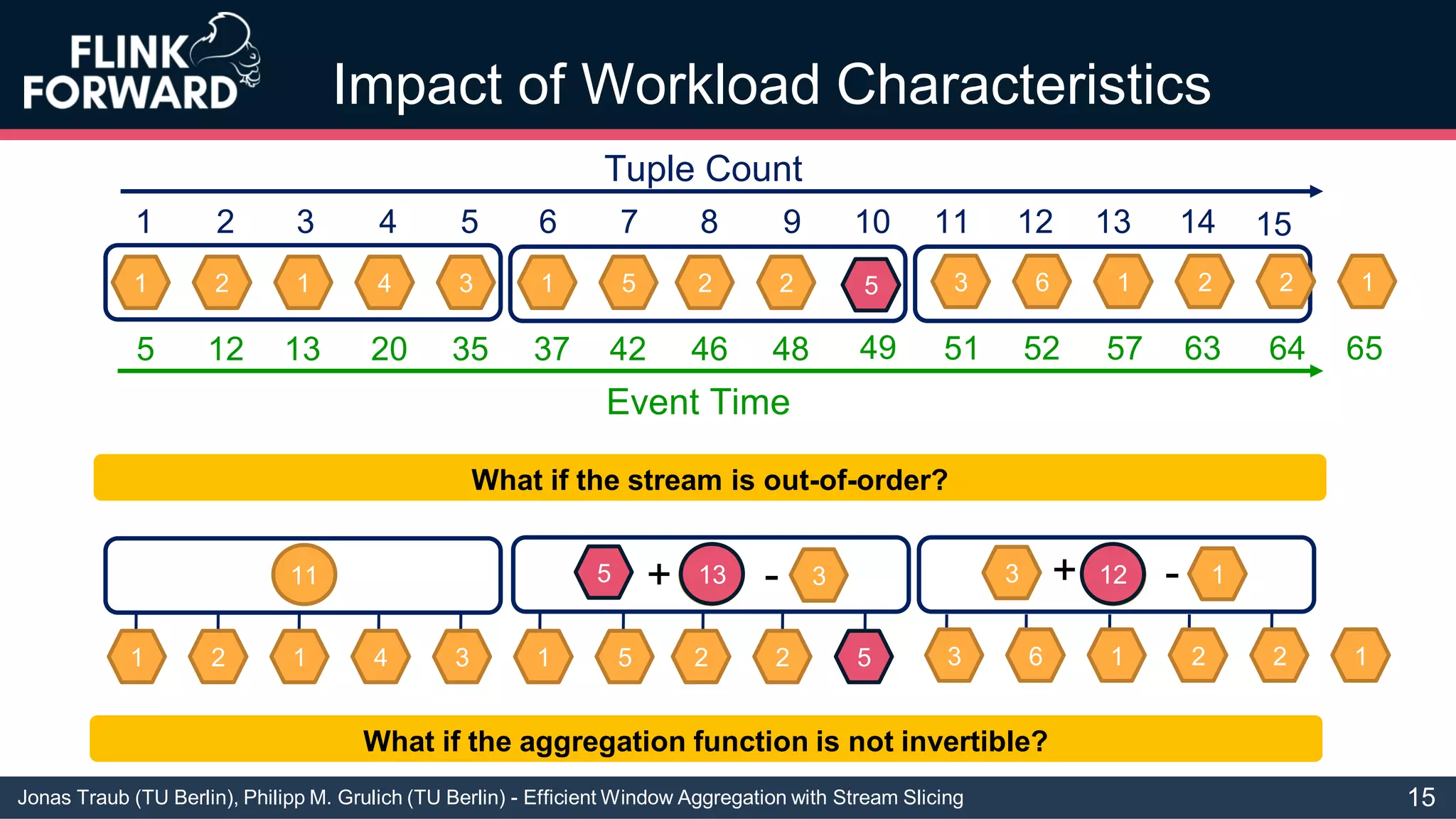 FLINK FORWARD

Impact of Workload Characteristics

Tuple Count

1 2 3 4 5 6 7 8 9 10 11 12 13 14 15

1 2 1 4 3 1 5 2 2 5 3 6 1 2 2 1

5 12 13 20 35 37 42 46 48 49 51 52 57 63 64 65

Event Time

What if the stream is out-of-order?

11

5 + 13 - 3

3 + 12 - 1

1 2 1 4 3 1 5 2 2 5 3 6 1 2 2 1

What if the aggregation function is not invertible?

Jonas Traub (TU Berlin), Philipp M. Grulich (TU Berlin) - Efficient Window Aggregation with Stream Slicing

15